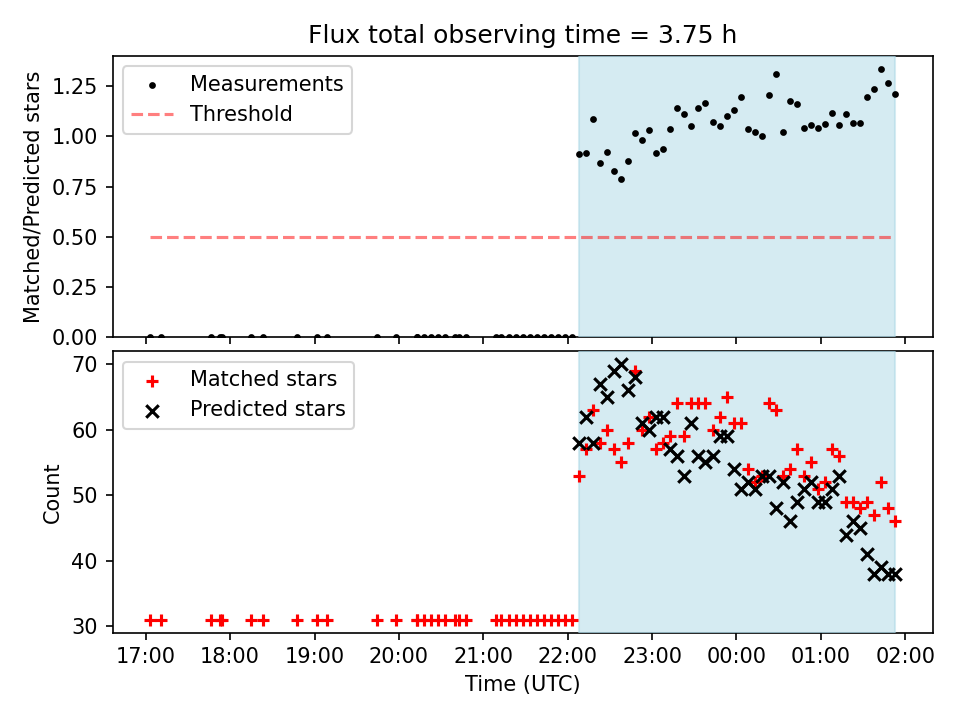 Flux total observing time = 3.75 h

Matched/Predicted stars

1.25
1.00
0.75
0.50
0.25
0.00

Measurements
Threshold

Count

70
60
50
40
30

Matched stars
Predicted stars

17:00 18:00 19:00 20:00 21:00 22:00 23:00 00:00 01:00 02:00

Time (UTC)